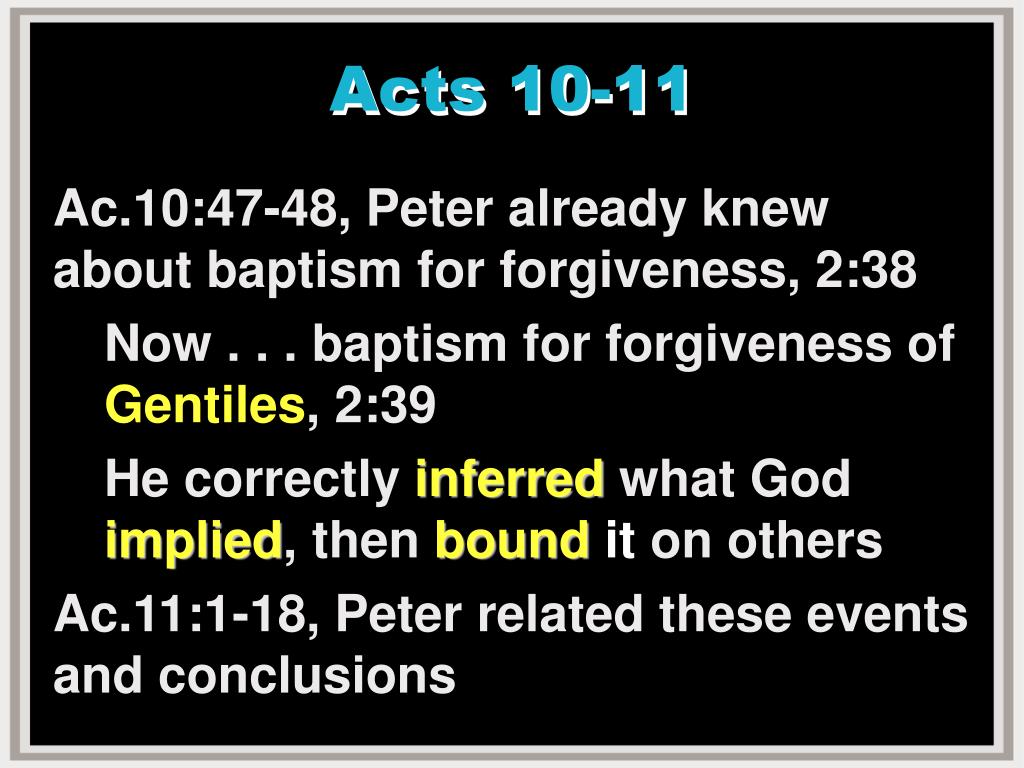 Acts 10-11

Ac.10:47-48, Peter already knew about baptism for forgiveness, 2:38

Now . . . baptism for forgiveness of Gentiles, 2:39

He correctly inferred what God implied, then bound it on others

Ac.11:1-18, Peter related these events and conclusions